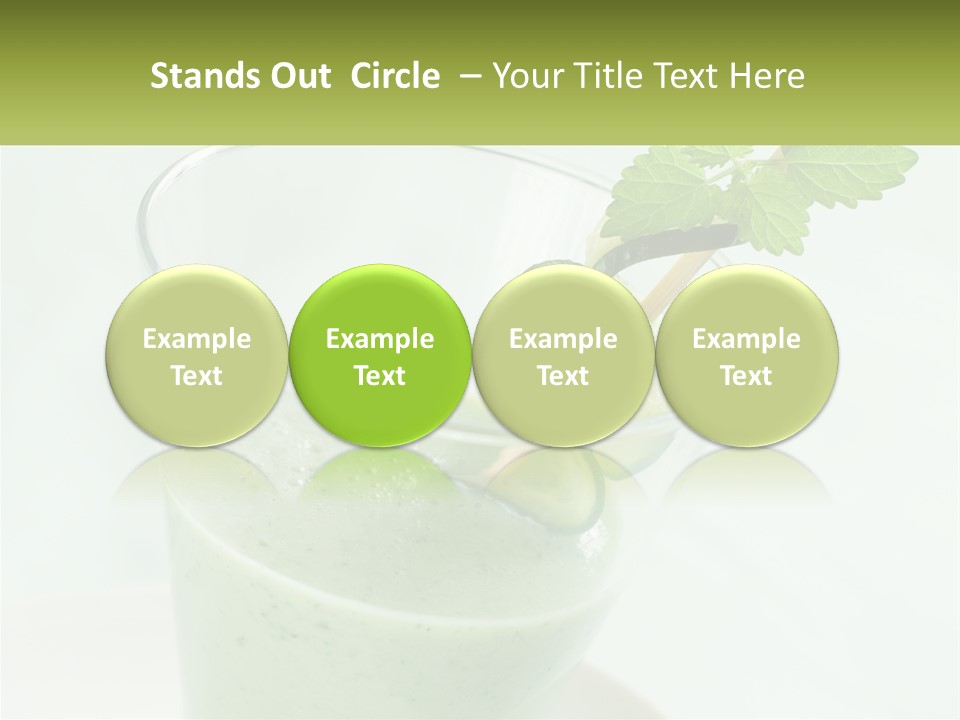 Stands Out Circle – Your Title Text Here

Example Text

Example Text

Example Text

Example Text